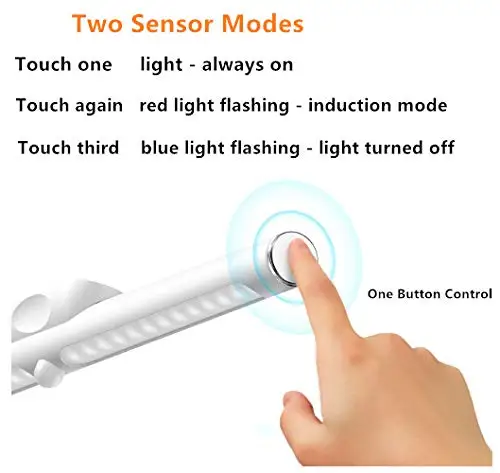 Two Sensor Modes

Touch one light - always on

Touch again red light flashing - induction mode

Touch third blue light flashing - light turned off

One Button Control